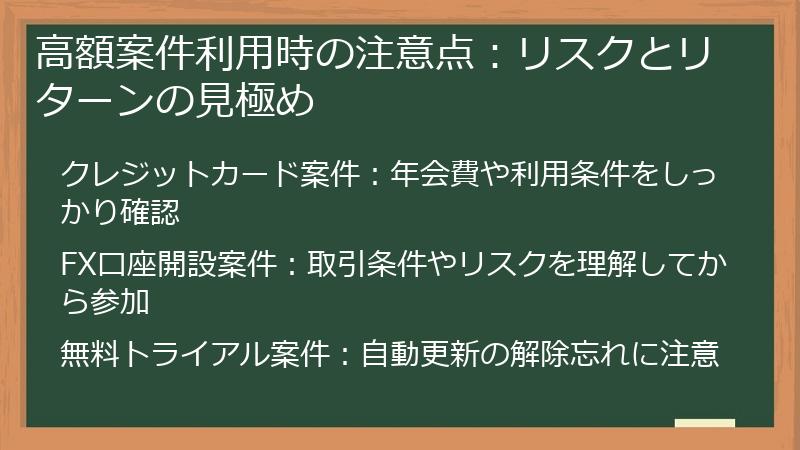 高額案件利用時の注意点：リスクとリターンの見極め

クレジットカード案件：年会費や利用条件をしっかり確認

FX口座開設案件：取引条件やリスクを理解してから参加

無料トライアル案件：自動更新の解除忘れに注意